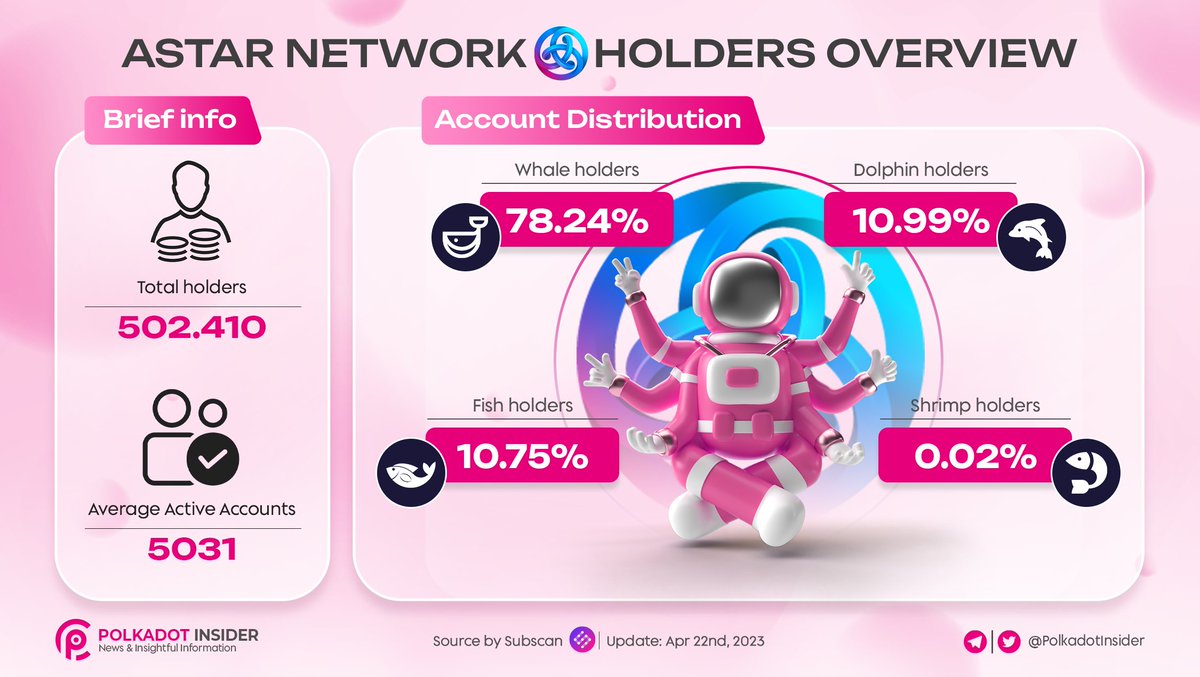 ASTAR NETWORK HOLDERS OVERVIEW

Brief info

Total holders
502.410

Average Active Accounts
5031

Account Distribution

Whale holders
78.24%

Dolphin holders
10.99%

Fish holders
10.75%

Shrimp holders
0.02%

POLKADOT INSIDER
News & Insightful Information

Source by Subscan | Update: Apr 22nd, 2023

@PolkadotInsider